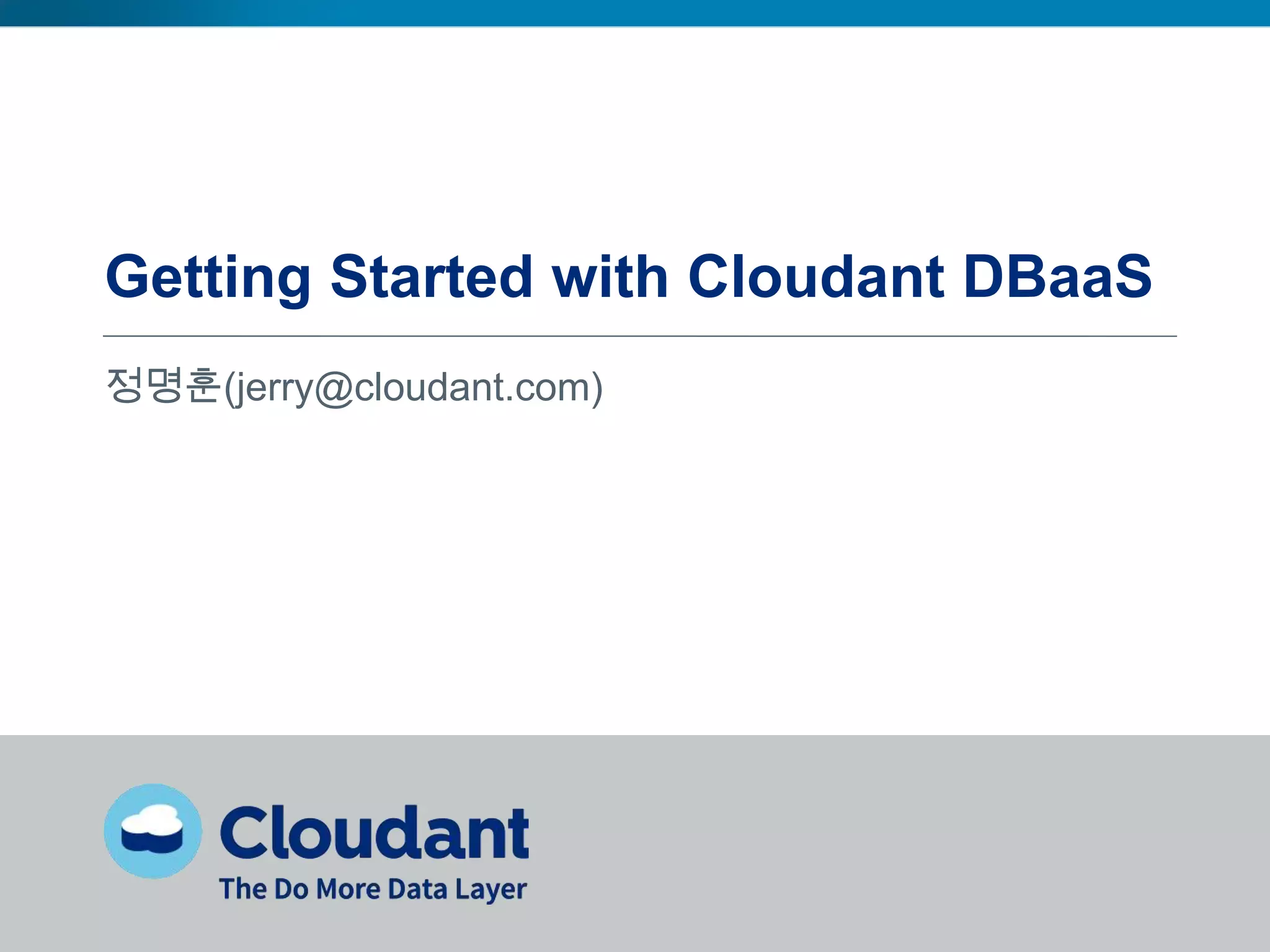 Getting Started with Cloudant DBaaS

정명훈(jerry@cloudant.com)

Cloudant
The Do More Data Layer